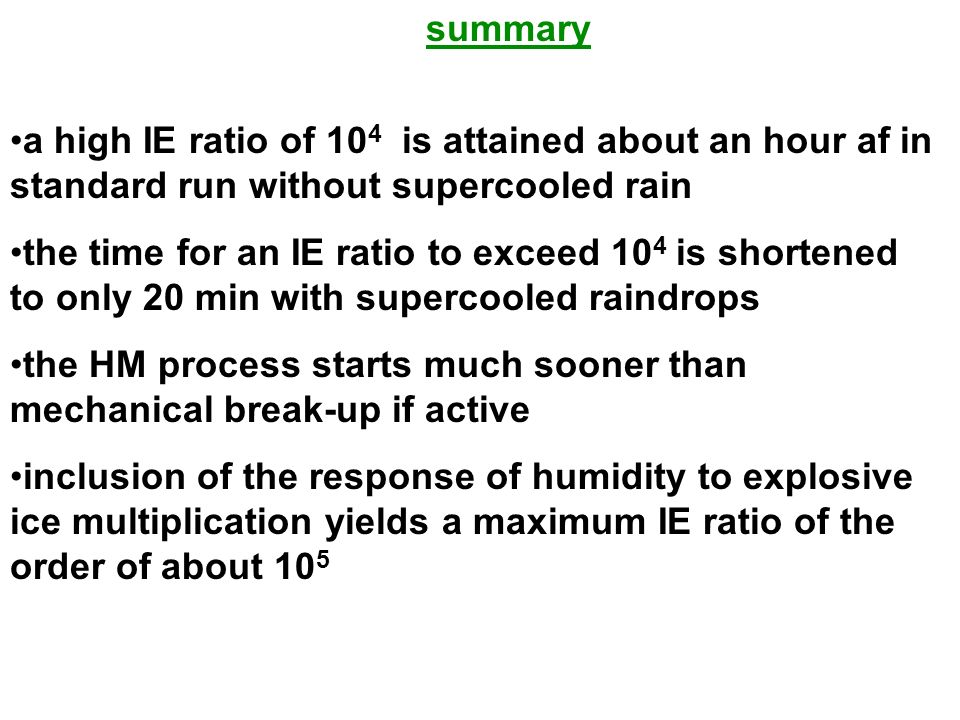 summary

•a high IE ratio of $10^4$ is attained about an hour af in standard run without supercooled rain

•the time for an IE ratio to exceed $10^4$ is shortened to only 20 min with supercooled raindrops

•the HM process starts much sooner than mechanical break-up if active

•inclusion of the response of humidity to explosive ice multiplication yields a maximum IE ratio of the order of about $10^5$